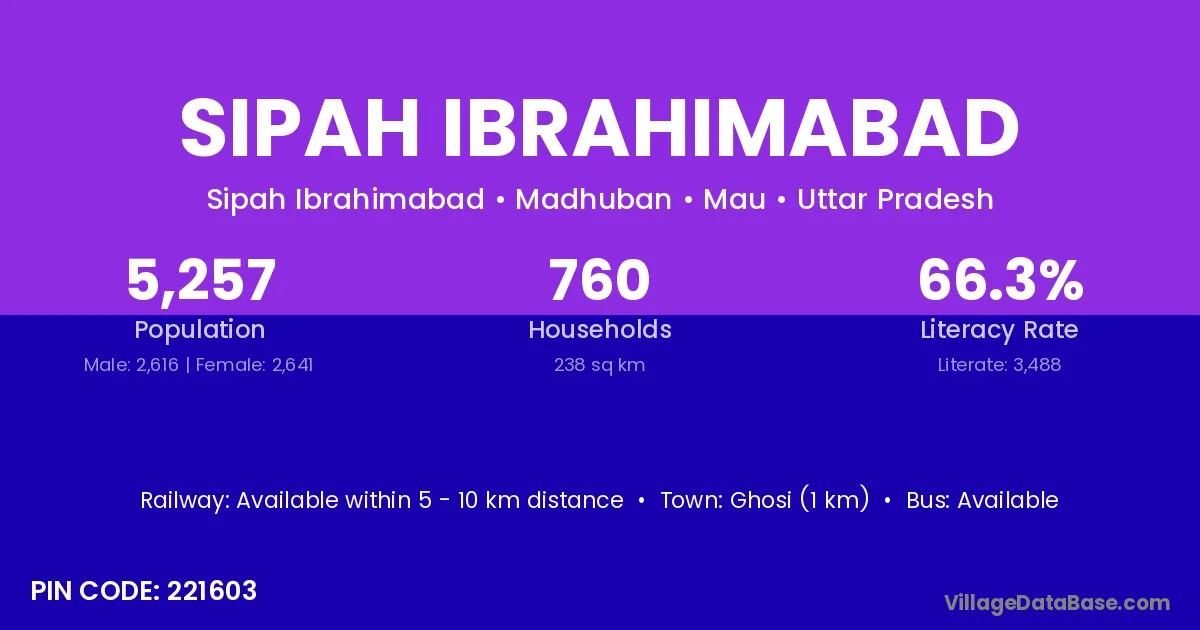 SIPAH IBRAHIMABAD

Sipah Ibrahimabad • Madhuban • Mau • Uttar Pradesh

5,257
Population
Male: 2,616 | Female: 2,641

760
Households
238 sq km

66.3%
Literacy Rate
Literate: 3,488

Railway: Available within 5 - 10 km distance • Town: Ghosi (1 km) • Bus: Available

PIN CODE: 221603

VillageDataBase.com